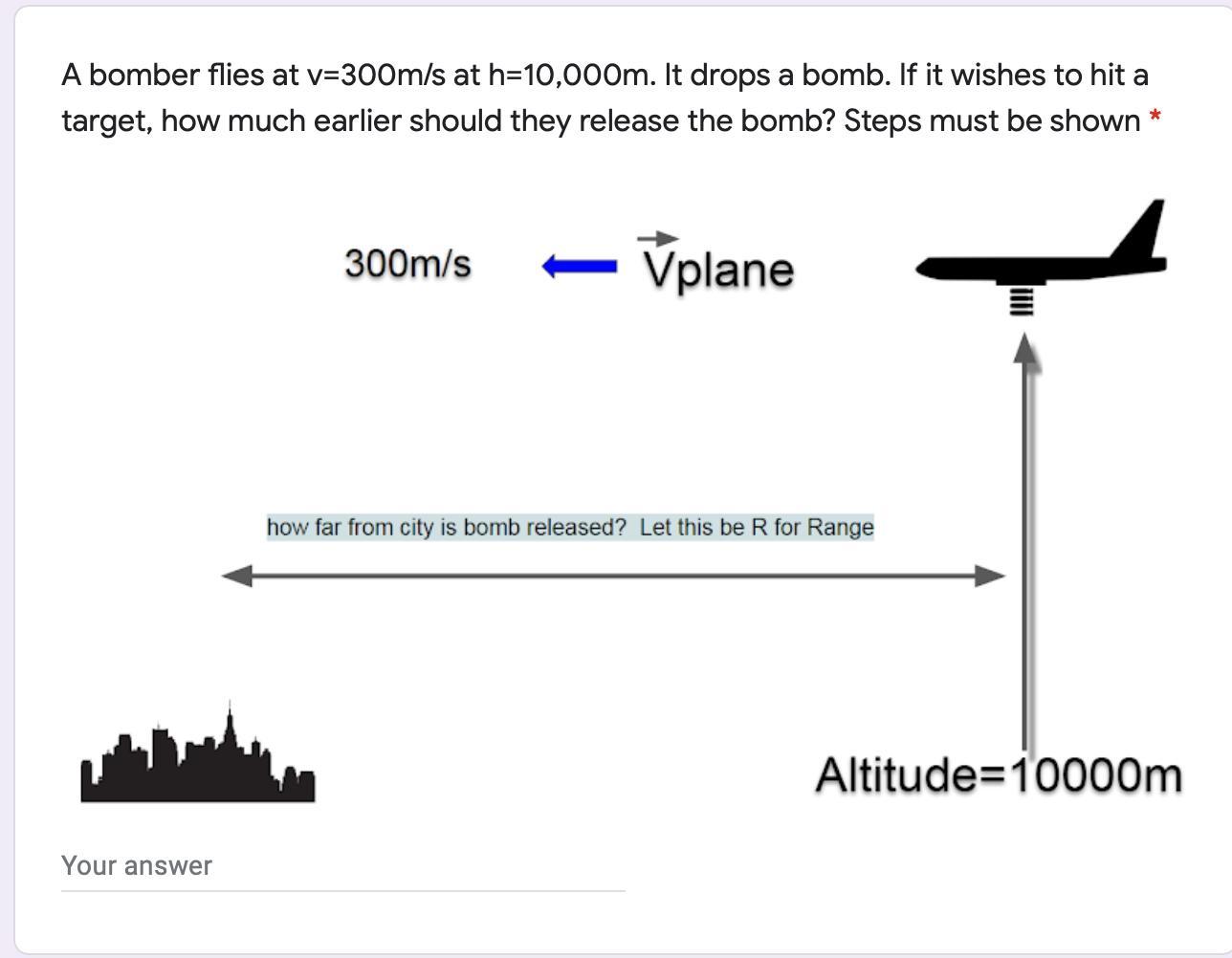 A bomber flies at v=300m/s at h=10,000m. It drops a bomb. If it wishes to hit a target, how much earlier should they release the bomb? Steps must be shown *

300m/s $\vec{V}$plane

how far from city is bomb released? Let this be R for Range

Altitude=10000m

Your answer